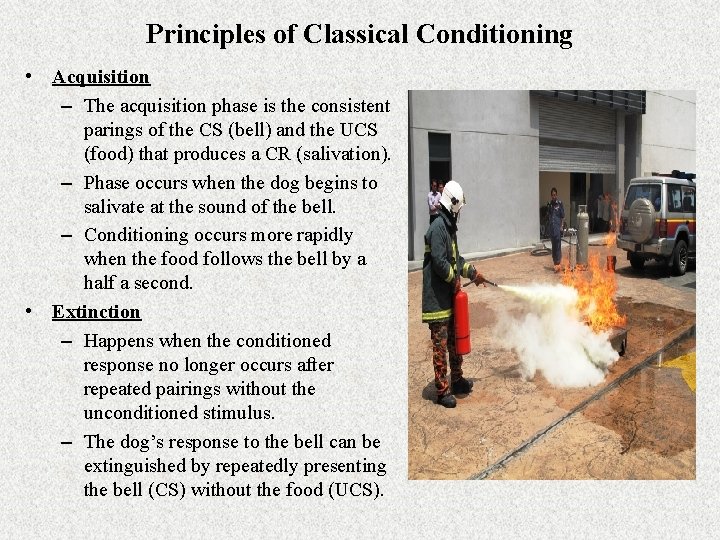 Principles of Classical Conditioning

• Acquisition
– The acquisition phase is the consistent parings of the CS (bell) and the UCS (food) that produces a CR (salivation).
– Phase occurs when the dog begins to salivate at the sound of the bell.
– Conditioning occurs more rapidly when the food follows the bell by a half a second.

• Extinction
– Happens when the conditioned response no longer occurs after repeated pairings without the unconditioned stimulus.
– The dog's response to the bell can be extinguished by repeatedly presenting the bell (CS) without the food (UCS).